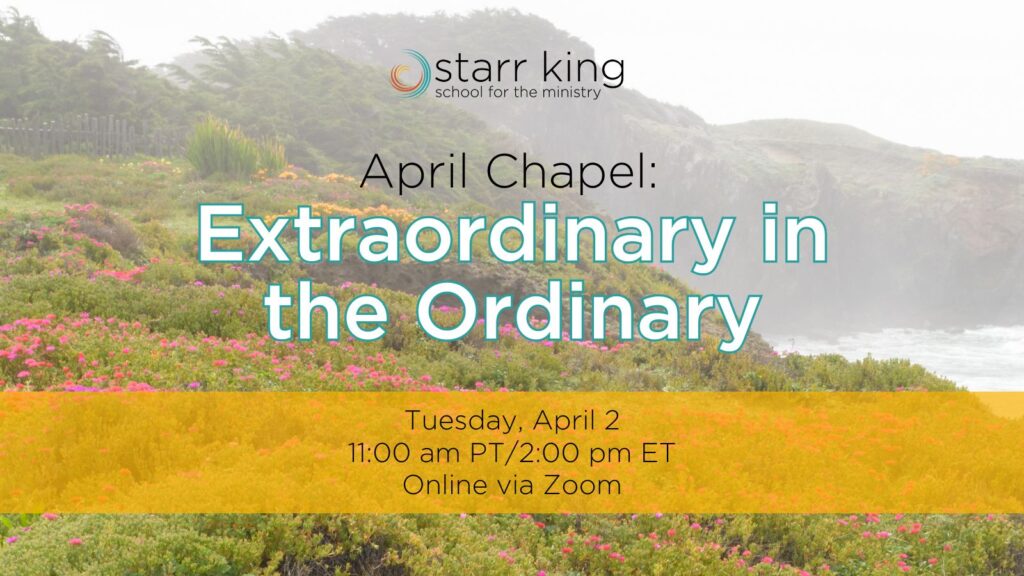 starr king
school for the ministry

April Chapel:
Extraordinary in the Ordinary

Tuesday, April 2
11:00 am PT/2:00 pm ET
Online via Zoom